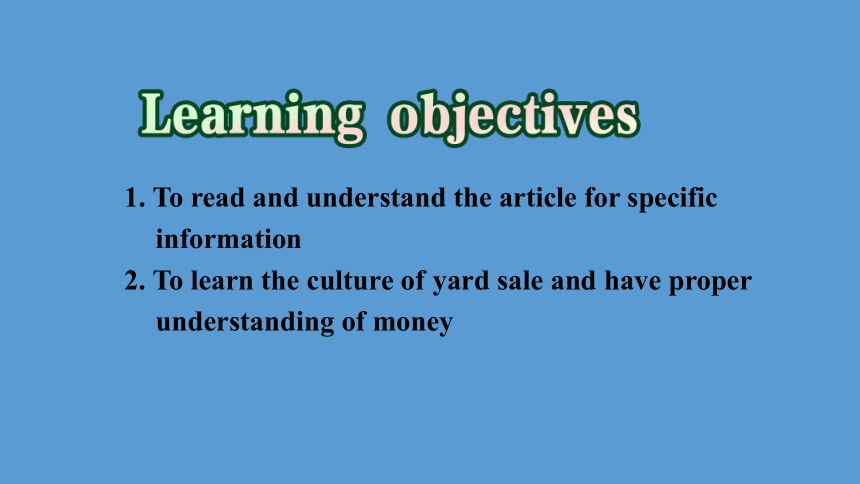 Learning objectives

1. To read and understand the article for specific information

2. To learn the culture of yard sale and have proper understanding of money